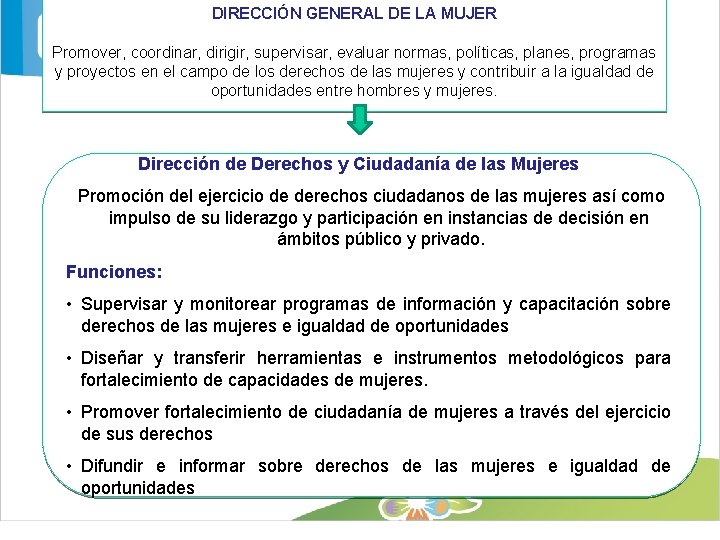 DIRECCIÓN GENERAL DE LA MUJER

Promover, coordinar, dirigir, supervisar, evaluar normas, políticas, planes, programas y proyectos en el campo de los derechos de las mujeres y contribuir a la igualdad de oportunidades entre hombres y mujeres.

Dirección de Derechos y Ciudadanía de las Mujeres

Promoción del ejercicio de derechos ciudadanos de las mujeres así como impulso de su liderazgo y participación en instancias de decisión en ámbitos público y privado.

Funciones:

• Supervisar y monitorear programas de información y capacitación sobre derechos de las mujeres e igualdad de oportunidades

• Diseñar y transferir herramientas e instrumentos metodológicos para fortalecimiento de capacidades de mujeres.

• Promover fortalecimiento de ciudadanía de mujeres a través del ejercicio de sus derechos

• Difundir e informar sobre derechos de las mujeres e igualdad de oportunidades